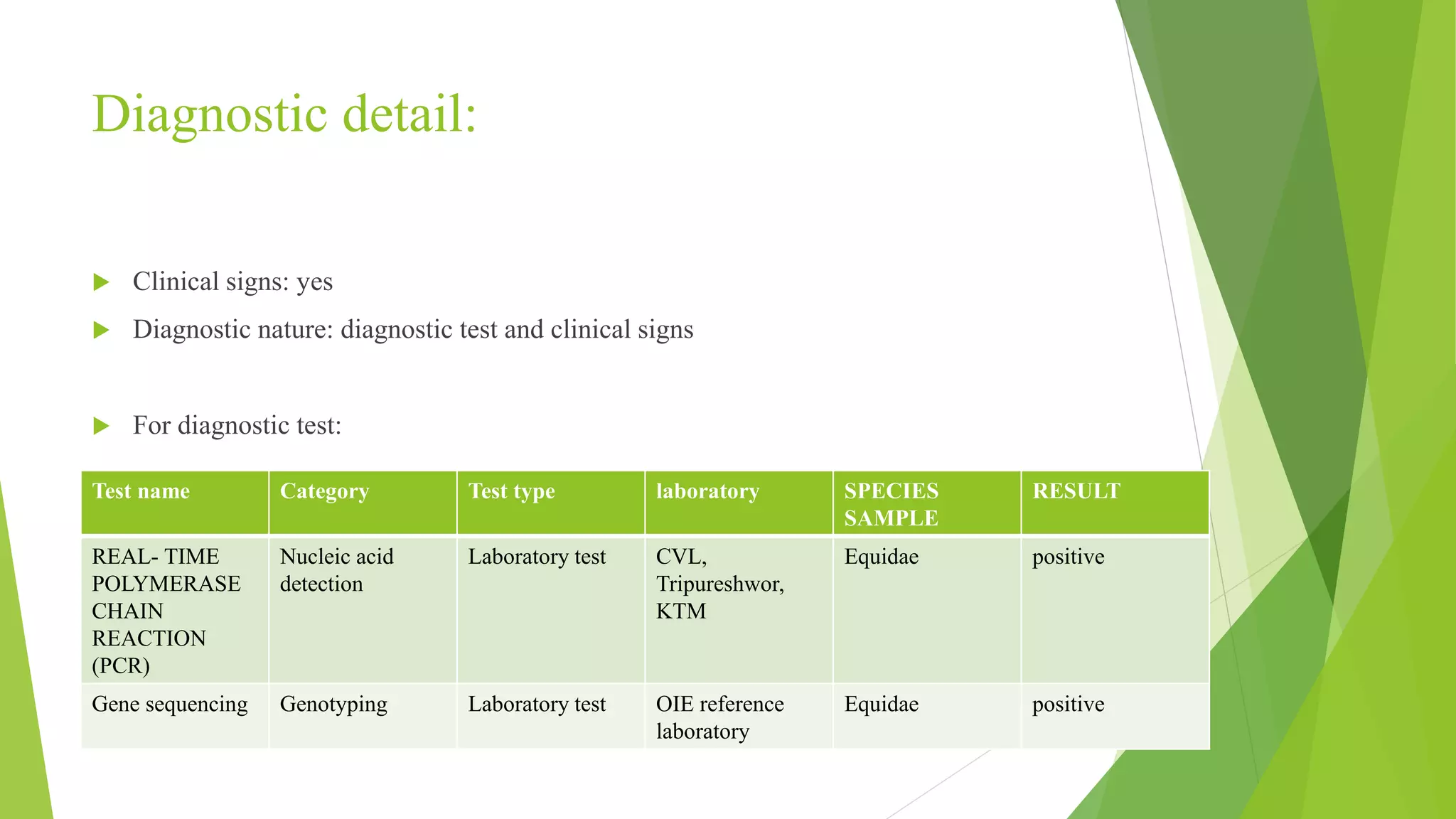 Diagnostic detail:

Clinical signs: yes

Diagnostic nature: diagnostic test and clinical signs

For diagnostic test:

| Test name | Category | Test type | laboratory | SPECIES SAMPLE | RESULT |
|---|---|---|---|---|---|
| REAL- TIME POLYMERASE CHAIN REACTION (PCR) | Nucleic acid detection | Laboratory test | CVL, Tripureshwor, KTM | Equidae | positive |
| Gene sequencing | Genotyping | Laboratory test | OIE reference laboratory | Equidae | positive |